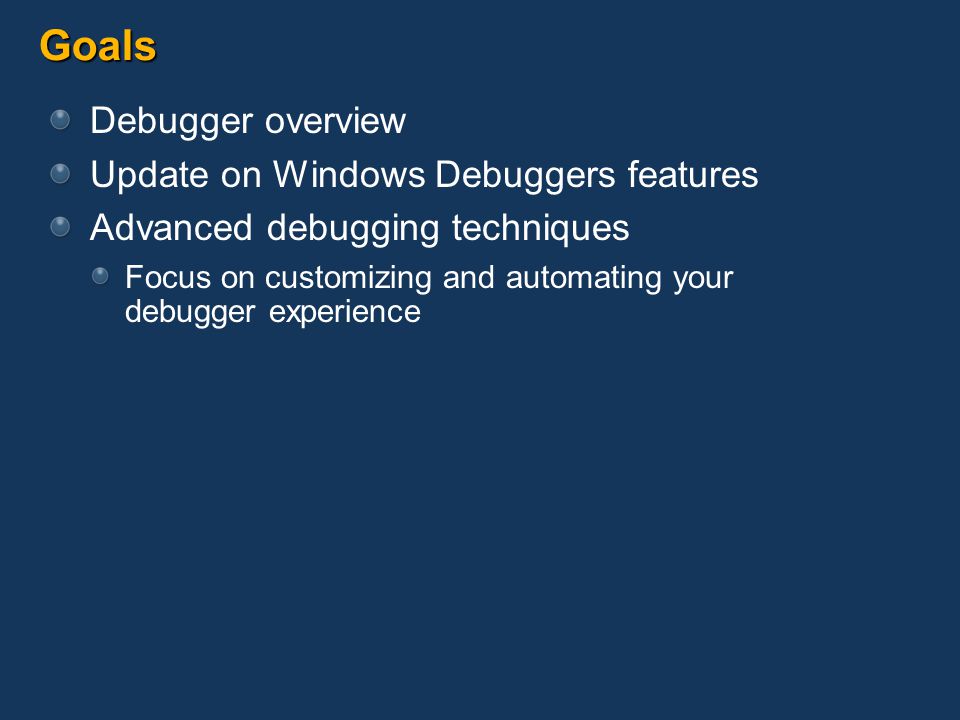 Goals

Debugger overview

Update on Windows Debuggers features

Advanced debugging techniques

Focus on customizing and automating your debugger experience